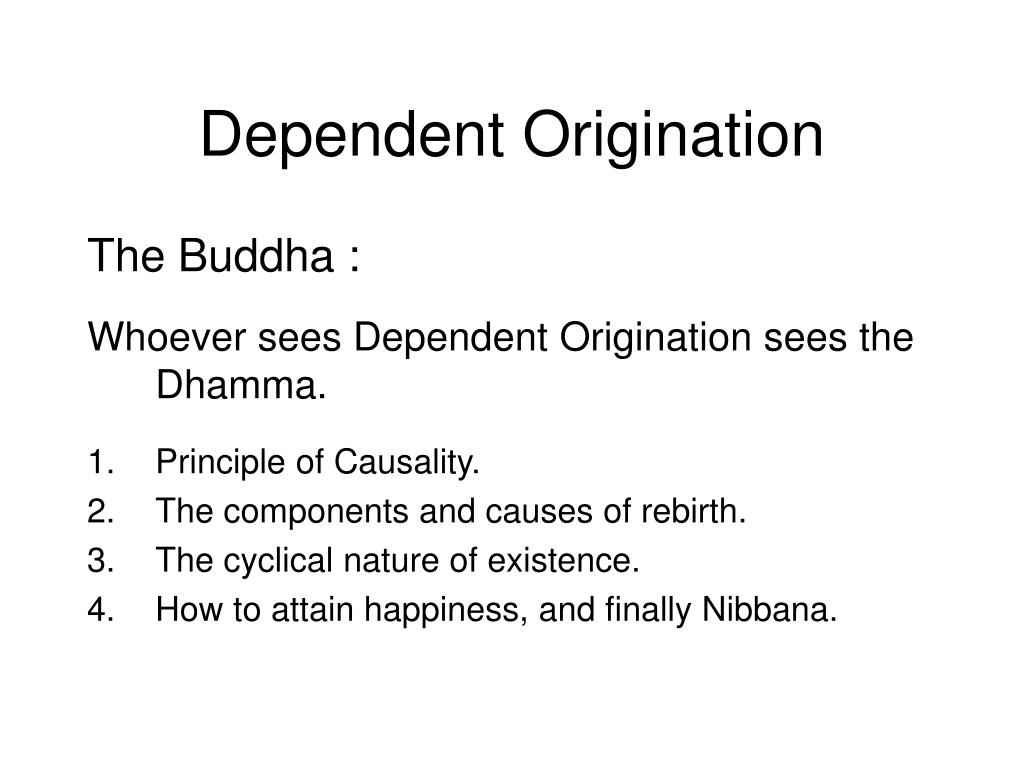 Dependent Origination

The Buddha :

Whoever sees Dependent Origination sees the Dhamma.

1. Principle of Causality.
2. The components and causes of rebirth.
3. The cyclical nature of existence.
4. How to attain happiness, and finally Nibbana.